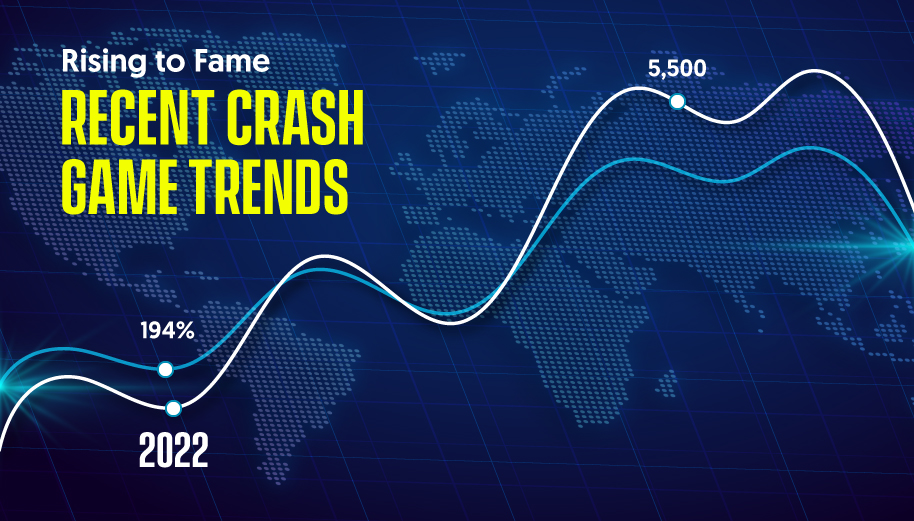 Rising to Fame
RECENT CRASH GAME TRENDS

5,500

194%

2022